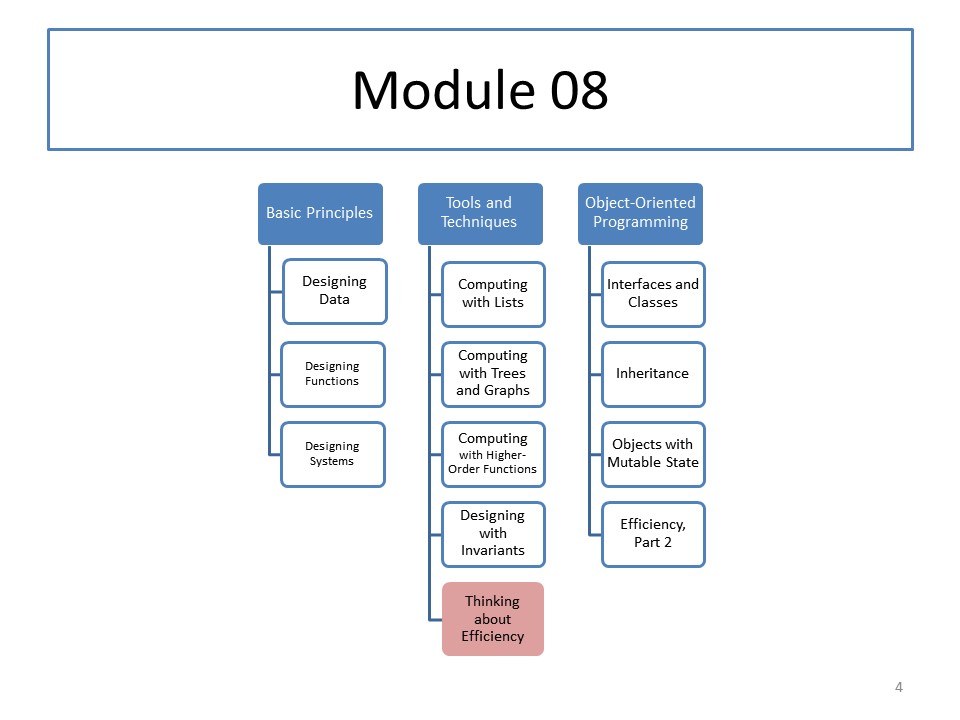 Module 08

Basic Principles

Designing Data

Designing Functions

Designing Systems

Tools and Techniques

Computing with Lists

Computing with Trees and Graphs

Computing with Higher-Order Functions

Designing with Invariants

Thinking about Efficiency

Object-Oriented Programming

Interfaces and Classes

Inheritance

Objects with Mutable State

Efficiency, Part 2

4